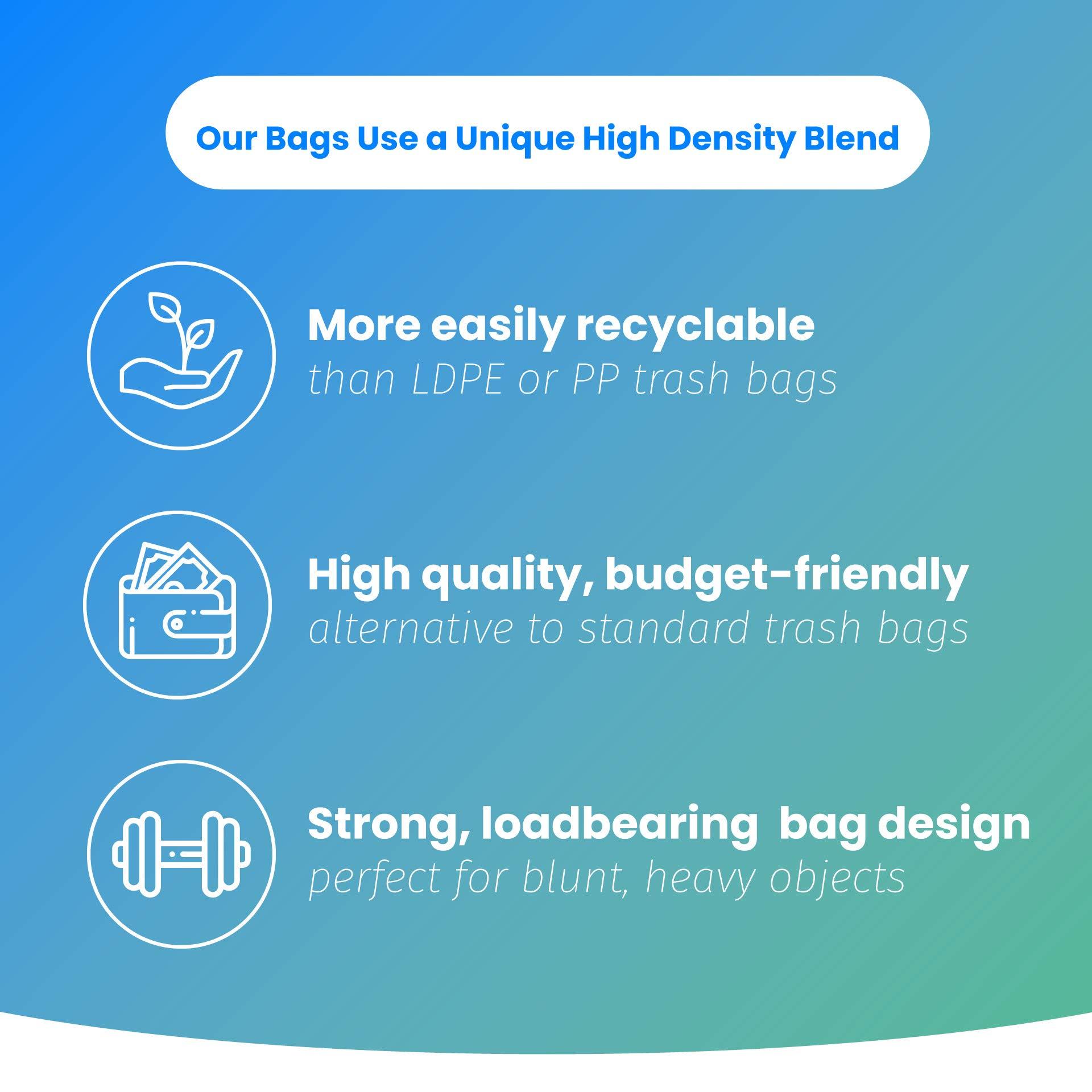 Our Bags Use a Unique High Density Blend

More easily recyclable
than LDPE or PP trash bags

High quality, budget-friendly
alternative to standard trash bags

Strong, loadbearing  bag design
perfect for blunt, heavy objects